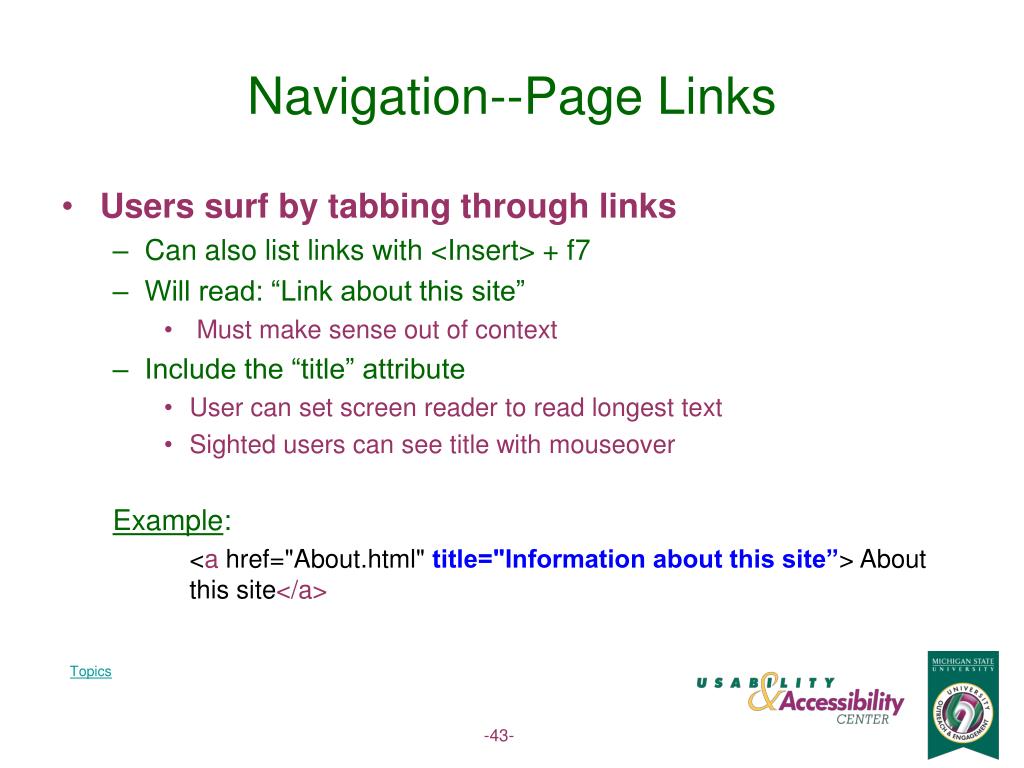 Navigation--Page Links

• Users surf by tabbing through links
– Can also list links with <Insert> + f7
– Will read: “Link about this site”
• Must make sense out of context
– Include the “title” attribute
• User can set screen reader to read longest text
• Sighted users can see title with mouseover

Example:
<a href="About.html" title="Information about this site”> About this site</a>

Topics

USABILITY & Accessibility CENTER

MICHIGAN STATE UNIVERSITY
UNIVERSITY OUTREACH & ENGAGEMENT

-43-